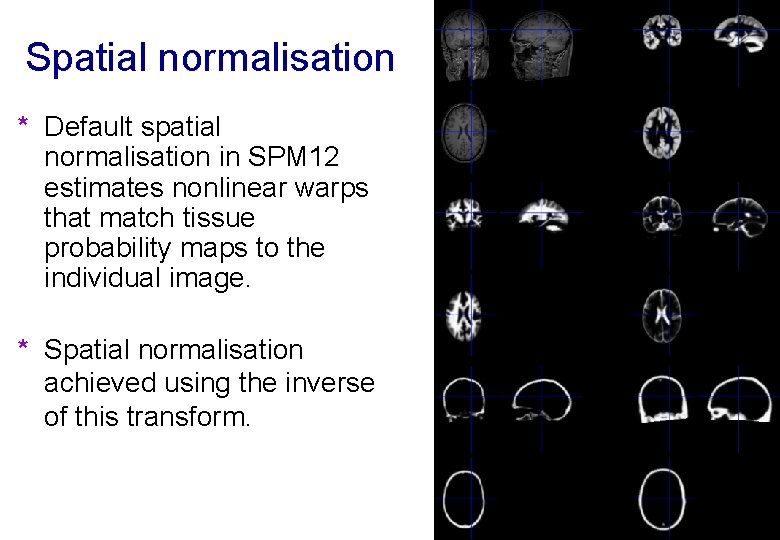 Spatial normalisation

* Default spatial normalisation in SPM12 estimates nonlinear warps that match tissue probability maps to the individual image.

* Spatial normalisation achieved using the inverse of this transform.